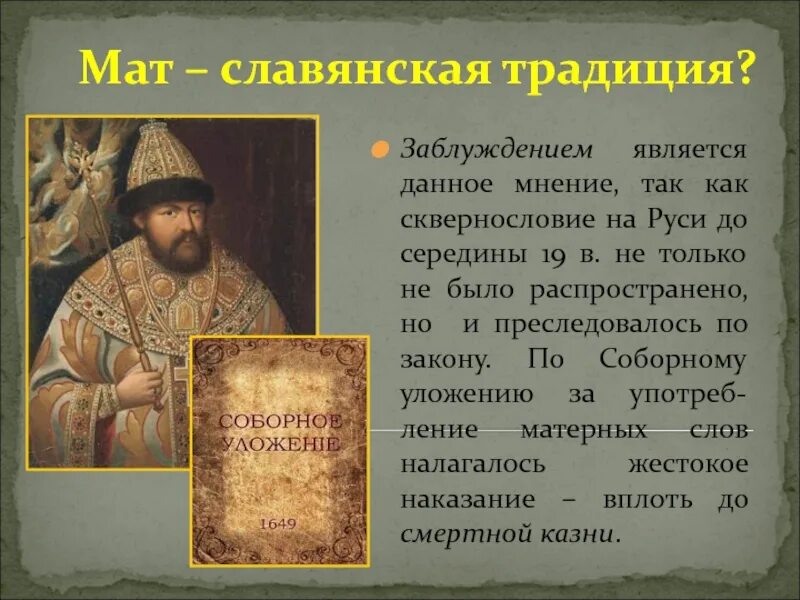 Мат – славянская традиция?

Заблуждением является данное мнение, так как сквернословие на Руси до середины 19 в. не только не было распространено, но и преследовалось по закону. По Соборному уложению за употребление матерных слов налагалось жестокое наказание – вплоть до смертной казни.

СОБОРНОЕ УЛОЖЕНІЕ

1649